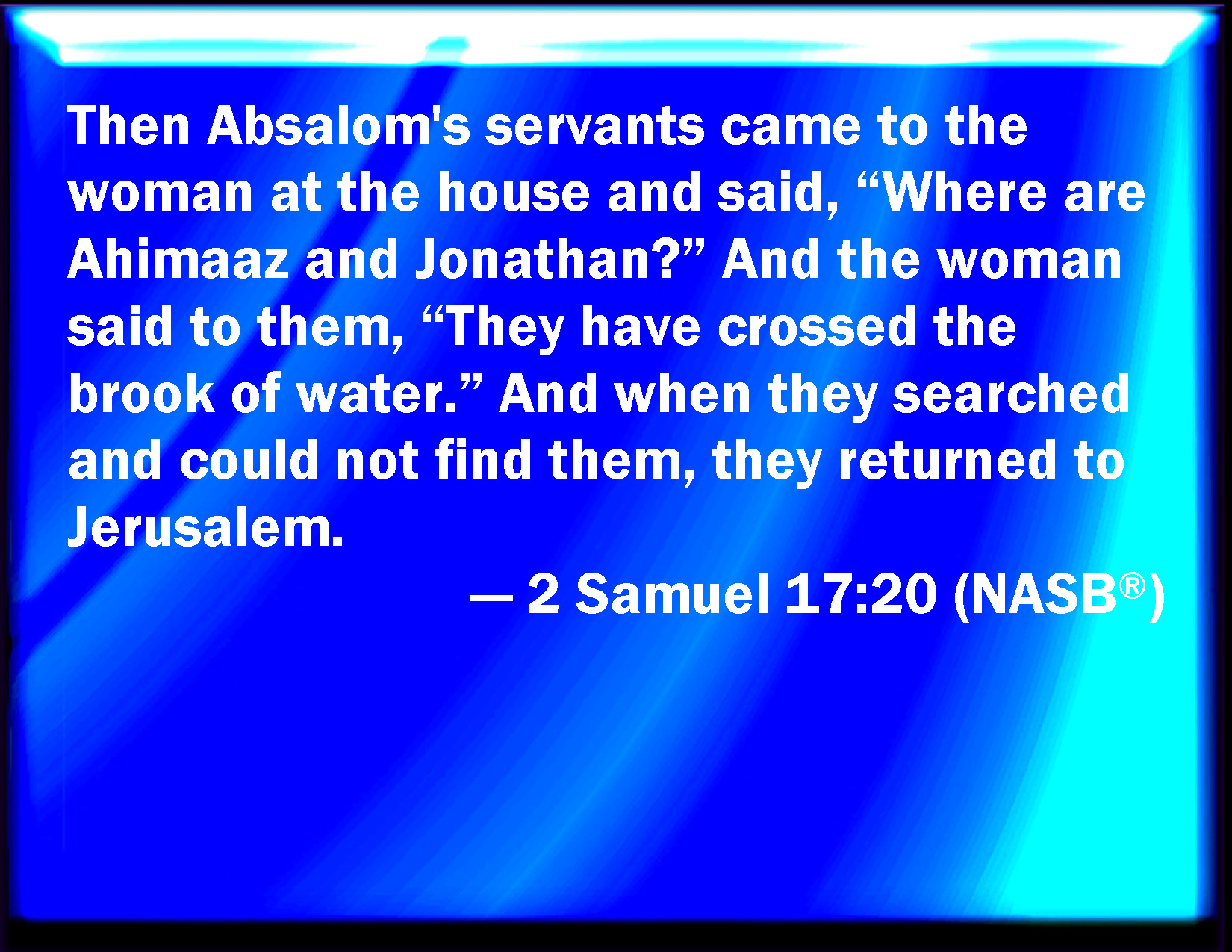 Then Absalom's servants came to the woman at the house and said, “Where are Ahimaaz and Jonathan?” And the woman said to them, “They have crossed the brook of water.” And when they searched and could not find them, they returned to Jerusalem.

— 2 Samuel 17:20 (NASB®)